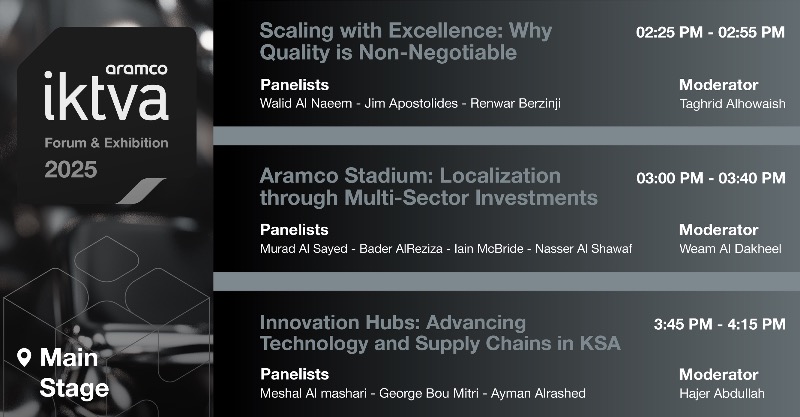 aramco
iktva
Forum & Exhibition
2025

Main Stage

Scaling with Excellence: Why Quality is Non-Negotiable
02:25 PM - 02:55 PM
Panelists
Walid Al Naeem - Jim Apostolides - Renwar Berzinji
Moderator
Taghrid Alhowaish

Aramco Stadium: Localization through Multi-Sector Investments
03:00 PM - 03:40 PM
Panelists
Murad Al Sayed - Bader AlReziza - Iain McBride - Nasser Al Shawaf
Moderator
Weam Al Dakheel

Innovation Hubs: Advancing Technology and Supply Chains in KSA
3:45 PM - 4:15 PM
Panelists
Meshal Al mashari - George Bou Mitri - Ayman Alrashed
Moderator
Hajer Abdullah